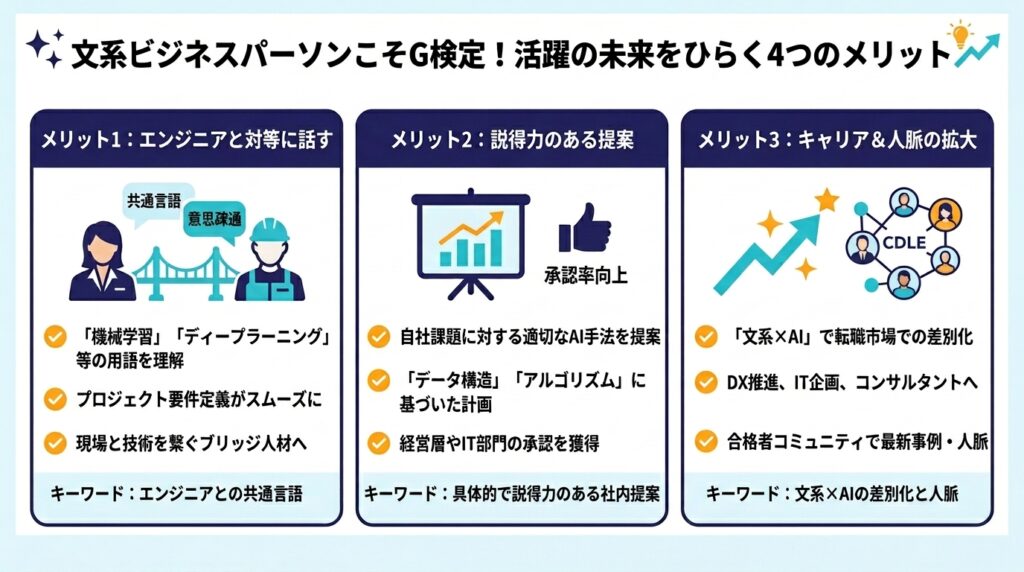 文系ビジネスパーソンこそG検定！活躍の未来をひらく4つのメリット

メリット1：エンジニアと対等に話す

共通言語

意思疎通

「機械学習」「ディープラーニング」等の用語を理解

プロジェクト要件定義がスムーズに

現場と技術を繋ぐブリッジ人材へ

キーワード：エンジニアとの共通言語

メリット2：説得力のある提案

承認率向上

自社課題に対する適切なAI手法を提案

「データ構造」「アルゴリズム」に基づいた計画

経営層やIT部門の承認を獲得

キーワード：具体的で説得力のある社内提案

メリット3：キャリア＆人脈の拡大

CDLE

「文系×AI」で転職市場での差別化

DX推進、IT企画、コンサルタントへ

合格者コミュニティで最新事例・人脈

キーワード：文系×AIの差別化と人脈